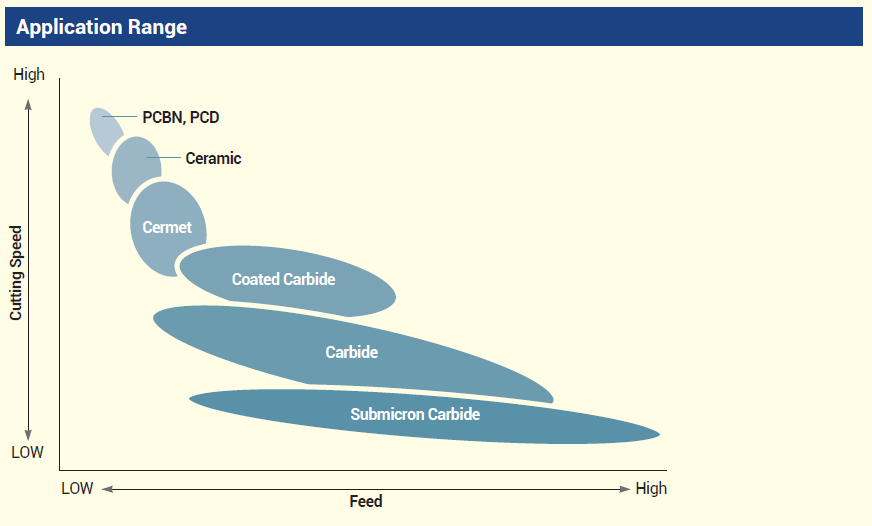 Application Range

High

Cutting Speed

LOW

PCBN, PCD

Ceramic

Cermet

Coated Carbide

Carbide

Submicron Carbide

LOW

Feed

High